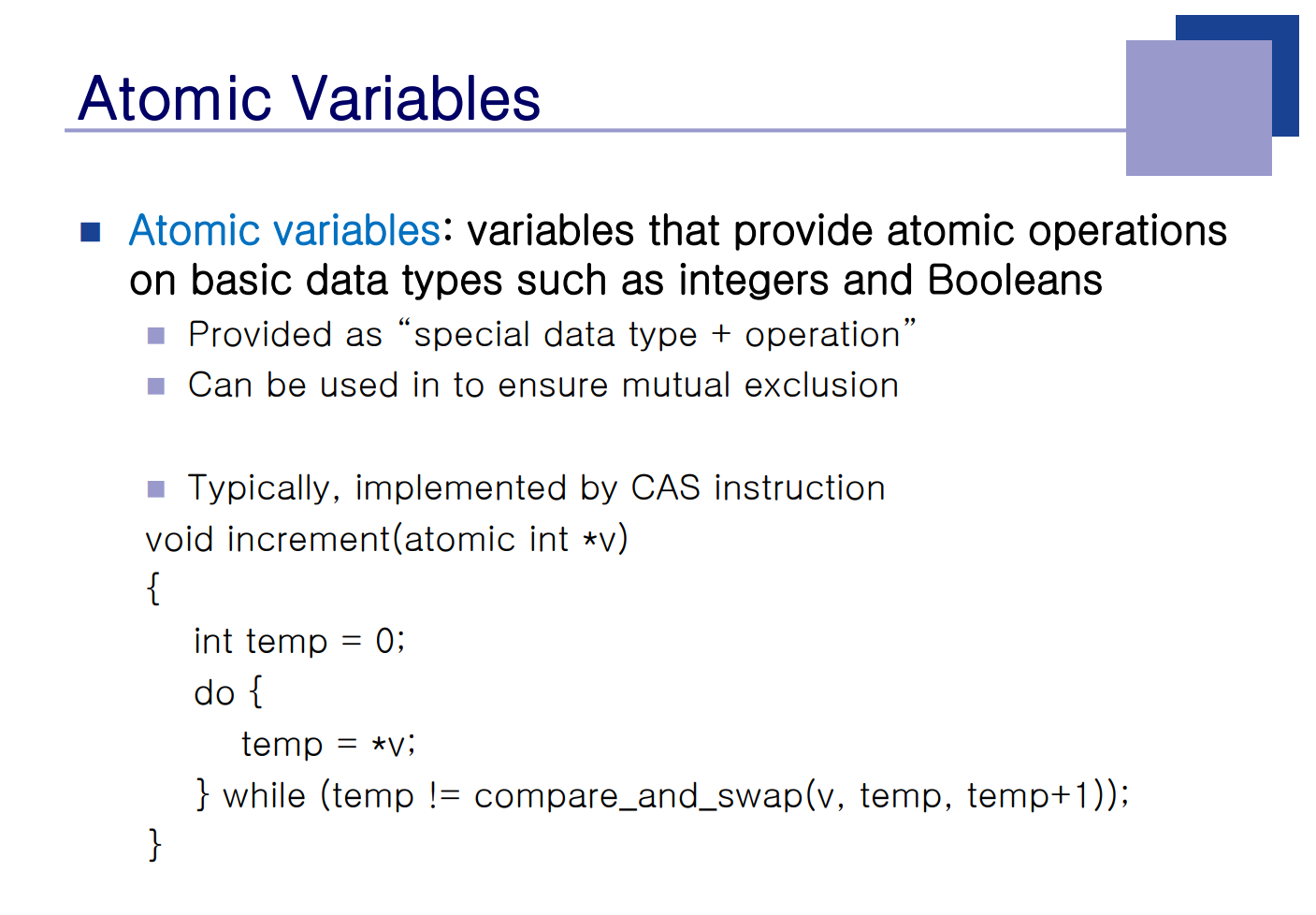 Atomic Variables

Atomic variables: variables that provide atomic operations on basic data types such as integers and Booleans

Provided as “special data type + operation”

Can be used in to ensure mutual exclusion

Typically, implemented by CAS instruction

void increment(atomic int *v)
{
int temp = 0;
do {
temp = *v;
} while (temp != compare_and_swap(v, temp, temp+1));
}